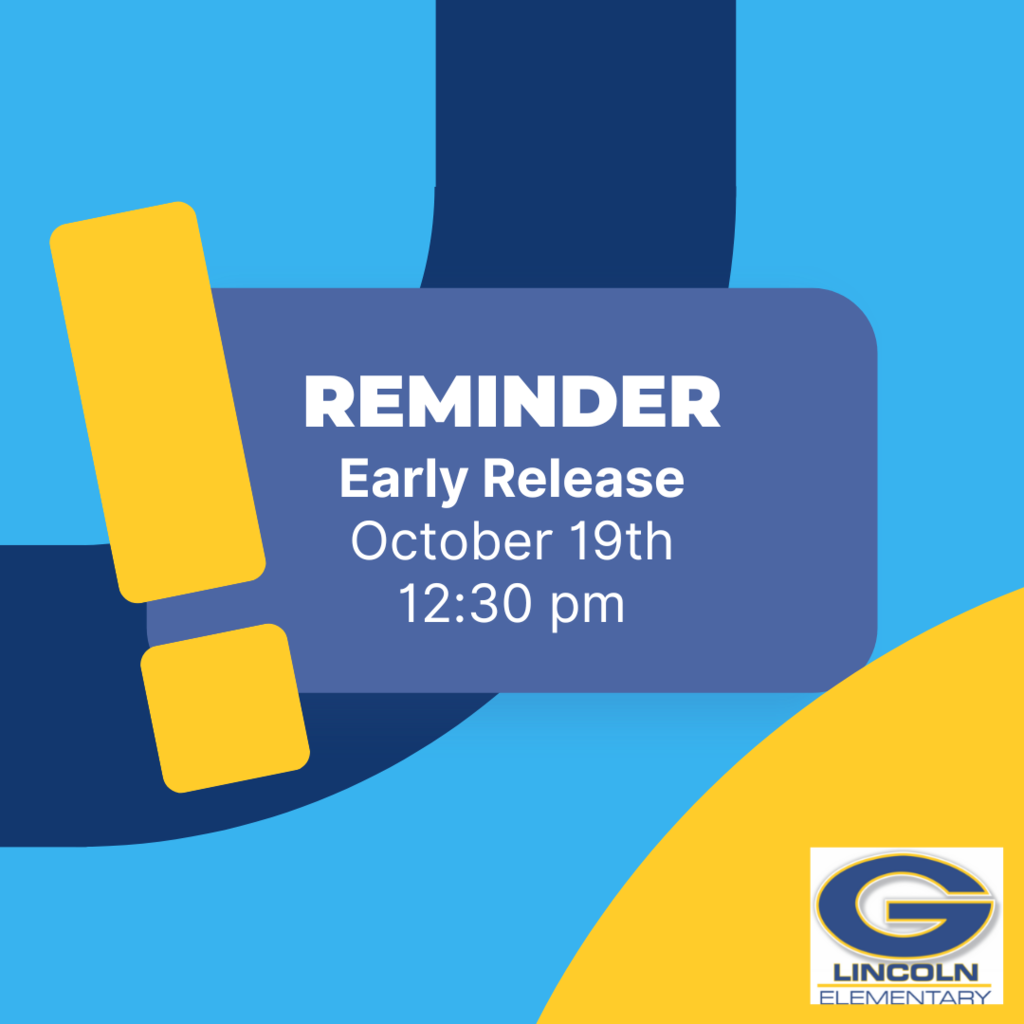 REMINDER
Early Release
October 19th
12:30 pm

G
LINCOLN
ELEMENTARY